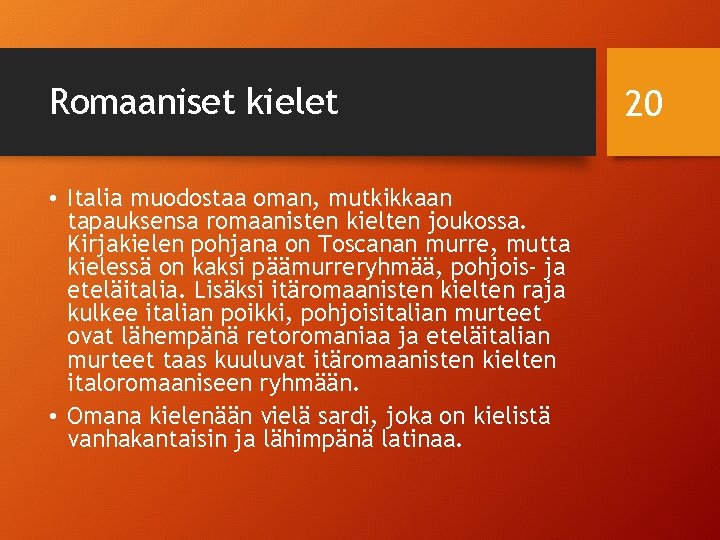 Romaaniset kielet

20

• Italia muodostaa oman, mutkikkaan tapauksensa romaanisten kielten joukossa. Kirjakielen pohjana on Toscanan murre, mutta kielessä on kaksi päämurreryhmää, pohjois- ja eteläitalia. Lisäksi itäromaanisten kielten raja kulkee italian poikki, pohjoisitalian murteet ovat lähempänä retoromaniaa ja eteläitalian murteet taas kuuluvat itäromaanisten kielten italoromaaniseen ryhmään.

• Omana kielenään vielä sardi, joka on kielistä vanhakantaisin ja lähimpänä latinaa.